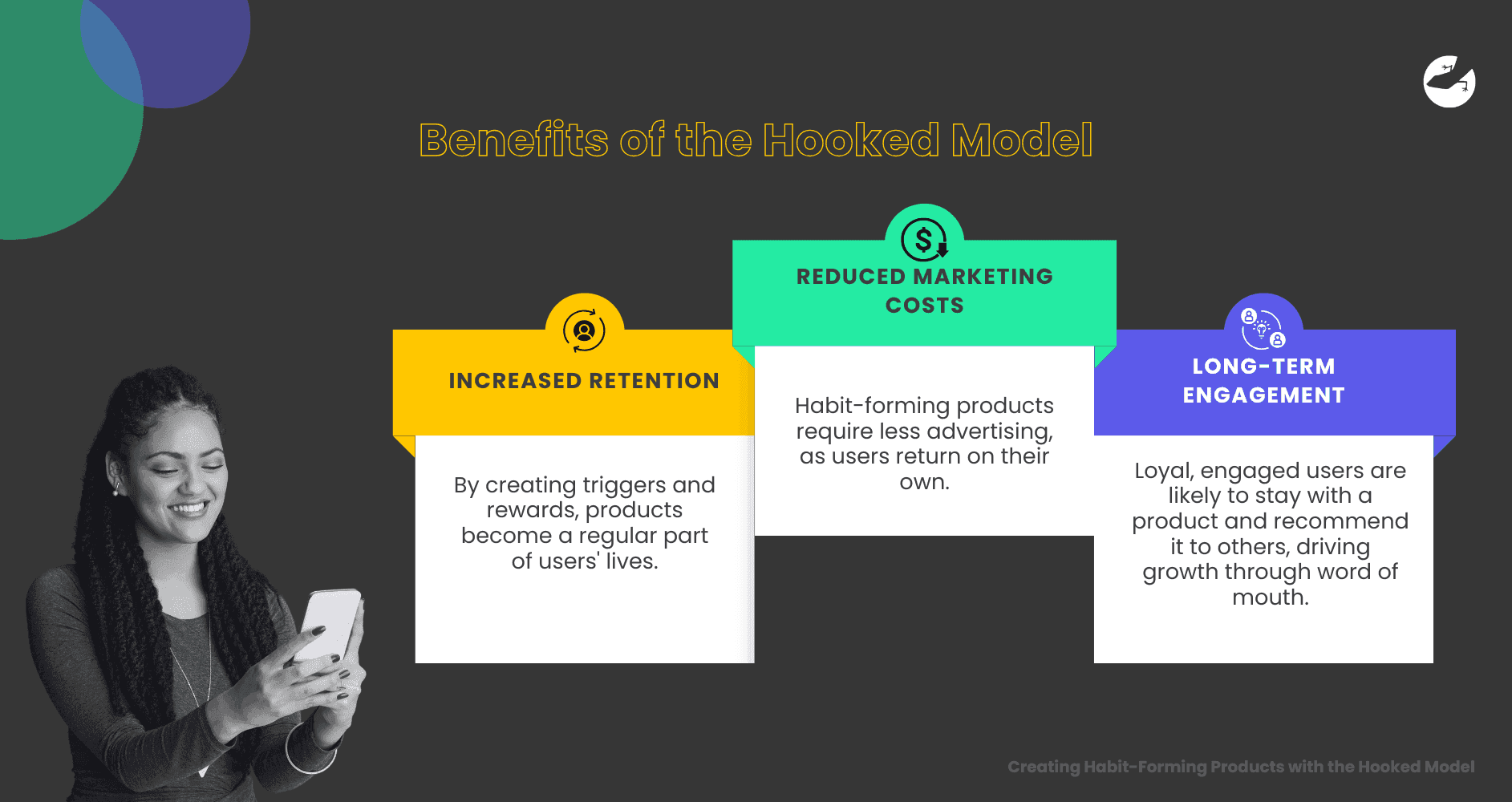 Benefits of the Hooked Model

INCREASED RETENTION

By creating triggers and rewards, products become a regular part of users' lives.

REDUCED MARKETING COSTS

Habit-forming products require less advertising, as users return on their own.

LONG-TERM ENGAGEMENT

Loyal, engaged users are likely to stay with a product and recommend it to others, driving growth through word of mouth.

Creating Habit-Forming Products with the Hooked Model